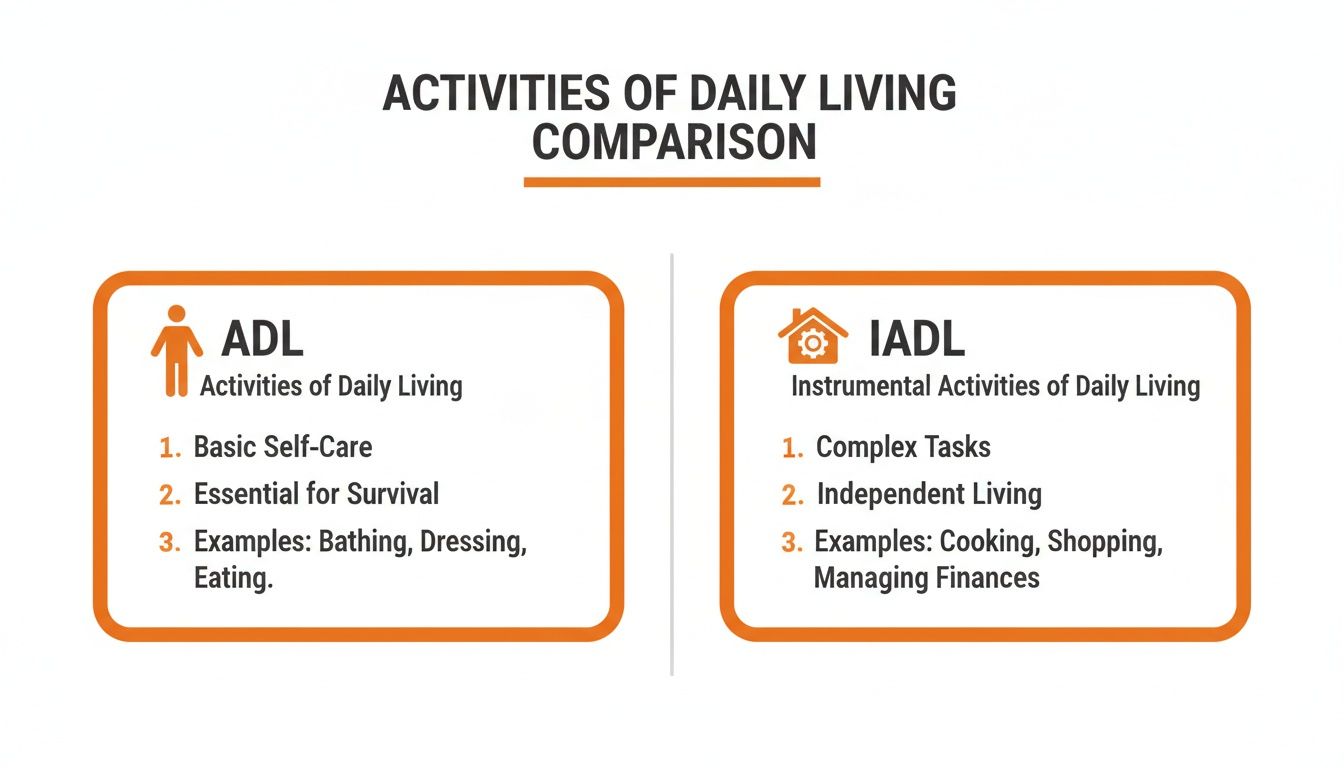 ACTIVITIES OF DAILY LIVING COMPARISON

ADL
Activities of Daily Living

1. Basic Self-Care
2. Essential for Survival
3. Examples: Bathing, Dressing, Eating.

IADL
Instrumental Activities of Daily Living

1. Complex Tasks
2. Independent Living
3. Examples: Cooking, Shopping, Managing Finances